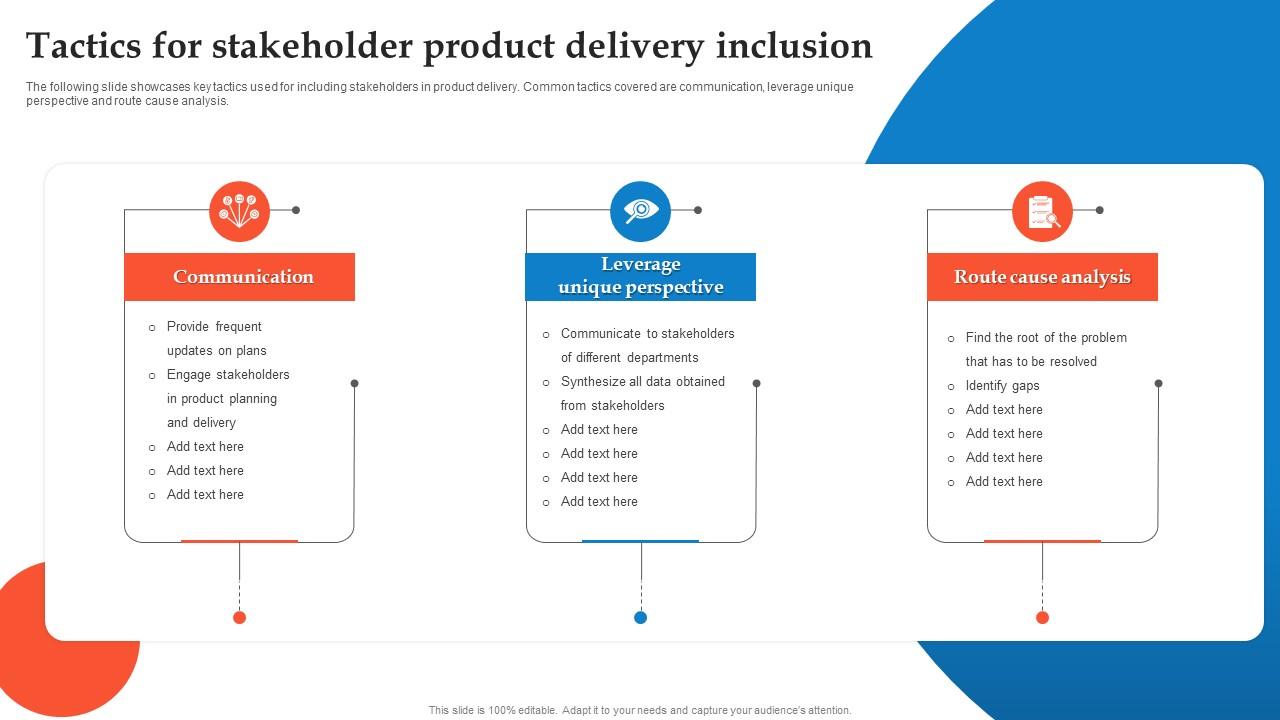 Tactics for stakeholder product delivery inclusion

The following slide showcases key tactics used for including stakeholders in product delivery. Common tactics covered are communication, leverage unique perspective and route cause analysis.

Communication

- Provide frequent updates on plans
- Engage stakeholders in product planning and delivery
- Add text here
- Add text here
- Add text here

Leverage unique perspective

- Communicate to stakeholders of different departments
- Synthesize all data obtained from stakeholders
- Add text here
- Add text here
- Add text here
- Add text here

Route cause analysis

- Find the root of the problem that has to be resolved
- Identify gaps
- Add text here
- Add text here
- Add text here
- Add text here

This slide is 100% editable. Adapt it to your needs and capture your audience's attention.